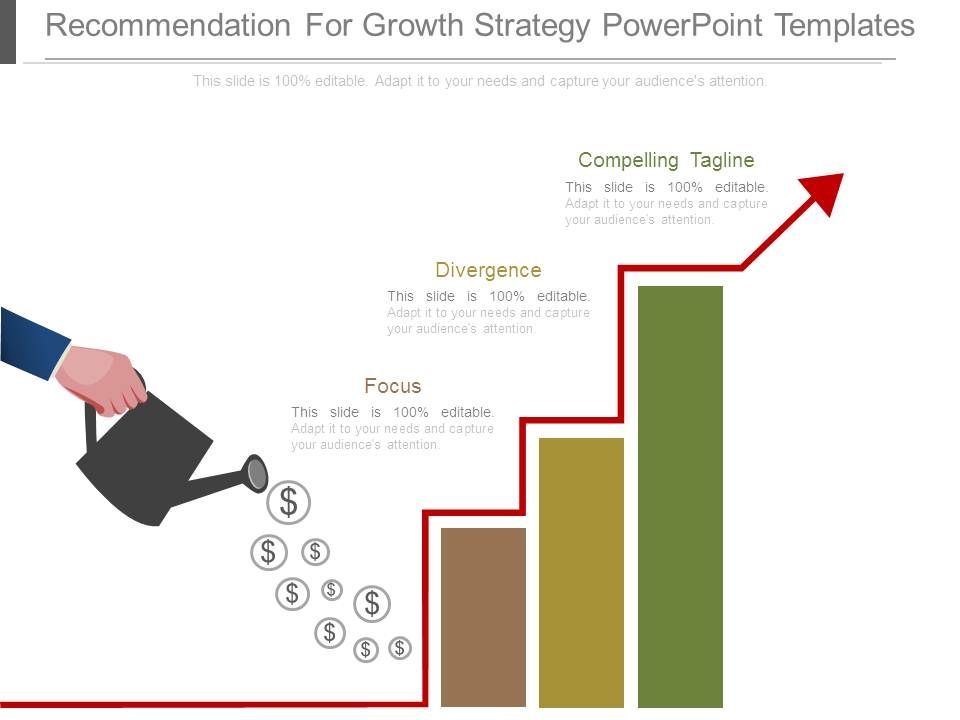 Recommendation For Growth Strategy PowerPoint Templates

This slide is 100% editable. Adapt it to your needs and capture your audience's attention.

Compelling Tagline

This slide is 100% editable. Adapt it to your needs and capture your audience's attention.

Divergence

This slide is 100% editable. Adapt it to your needs and capture your audience's attention.

Focus

This slide is 100% editable. Adapt it to your needs and capture your audience's attention.

$ $ $ $ $ $ $ $ $